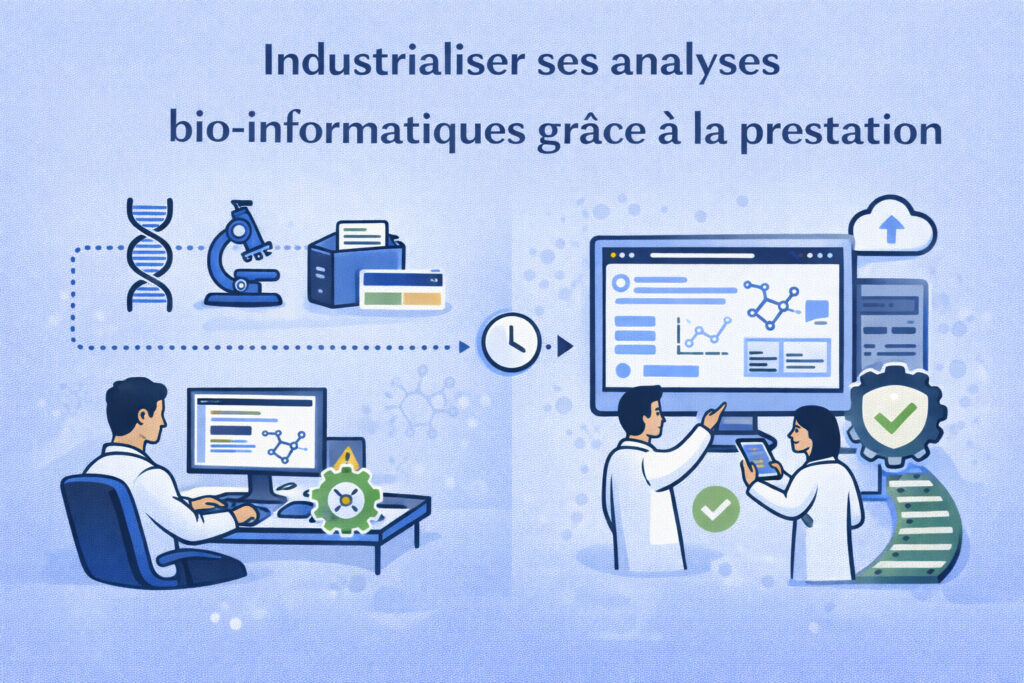 Industrialiser ses analyses bio-informatiques grâce à la prestation